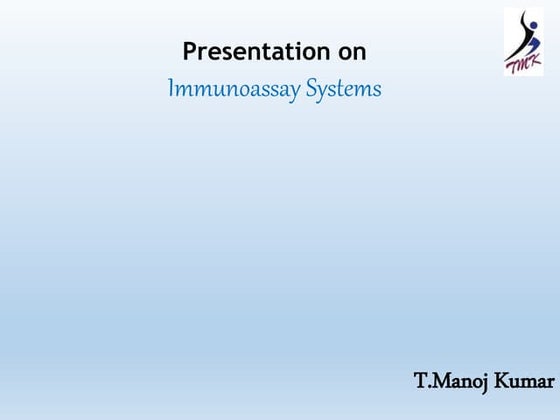 TMK

Presentation on

Immunoassay Systems

T.Manoj Kumar